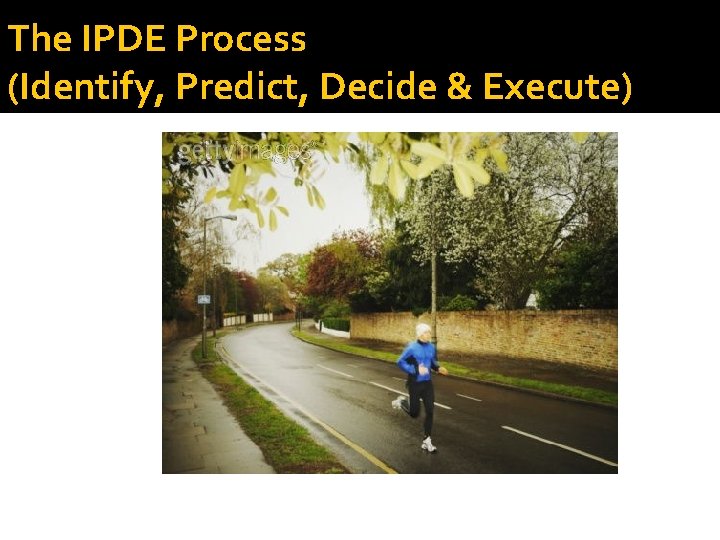 The IPDE Process
(Identify, Predict, Decide & Execute)

gettyimages